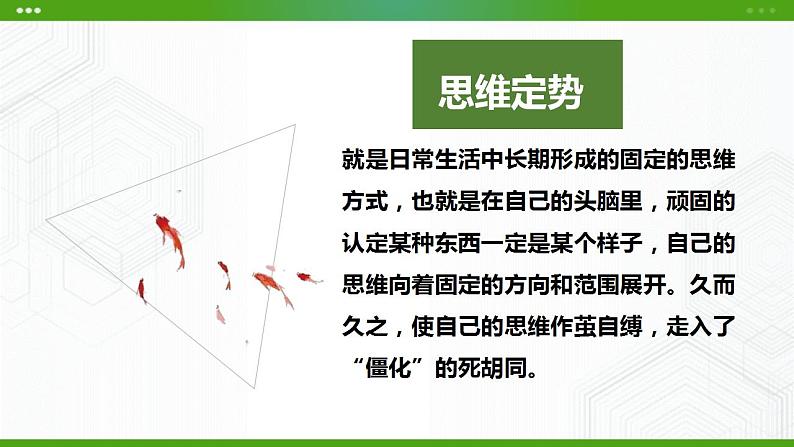 思维定势

就是日常生活中长期形成的固定的思维方式，也就是在自己的头脑里，顽固的认定某种东西一定是某个样子，自己的思维向着固定的方向和范围展开。久而久之，使自己的思维作茧自缚，走入了“僵化”的死胡同。